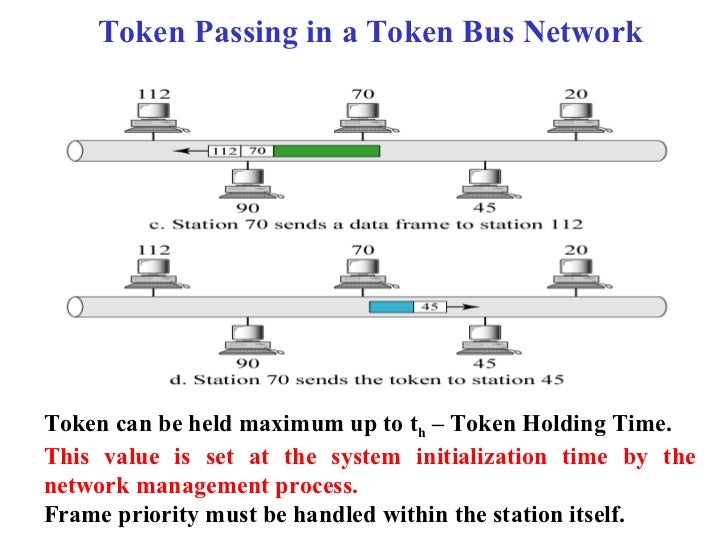 Token Passing in a Token Bus Network

112
70
20
112 70
90
45
c. Station 70 sends a data frame to station 112

112
70
20
45
90
45
d. Station 70 sends the token to station 45

Token can be held maximum up to $t_h$ – Token Holding Time.

This value is set at the system initialization time by the network management process.

Frame priority must be handled within the station itself.